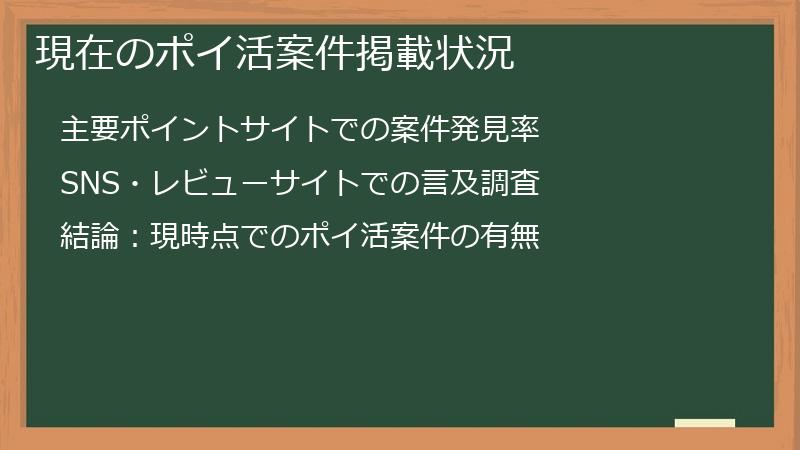 現在のポイ活案件掲載状況

主要ポイントサイトでの案件発見率

SNS・レビューサイトでの言及調査

結論：現時点でのポイ活案件の有無